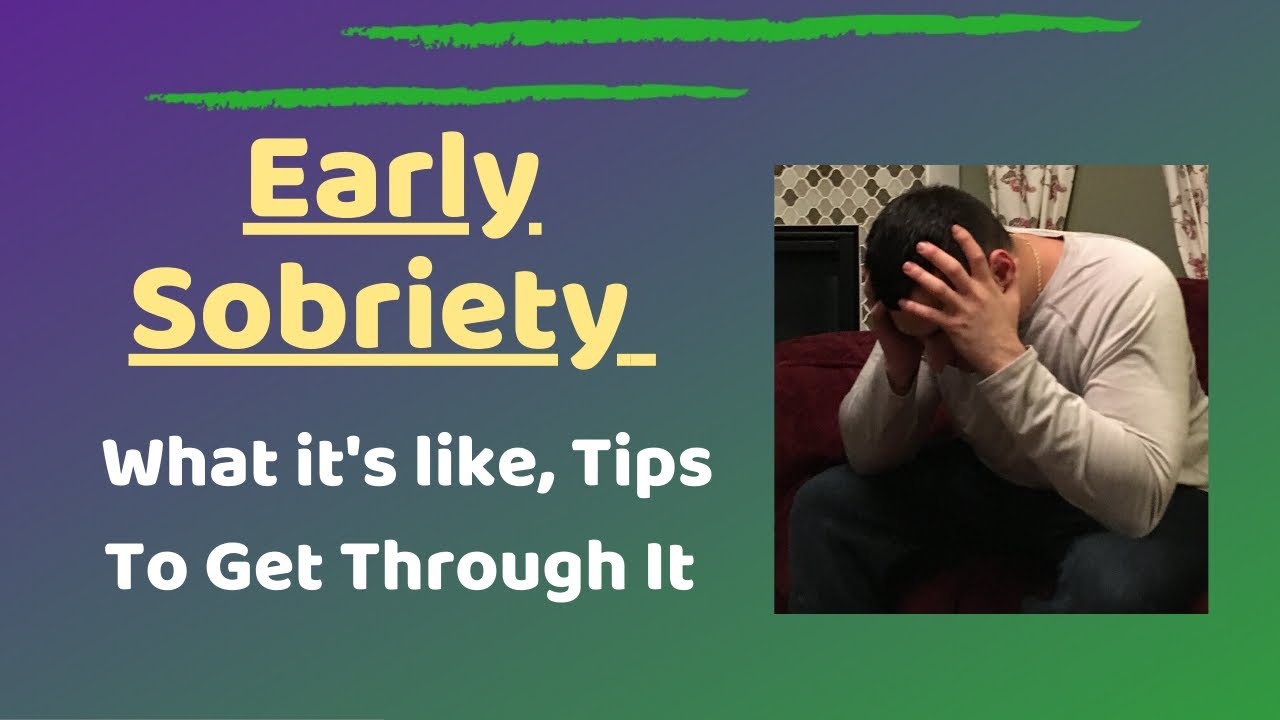 Early Sobriety

What it's like, Tips To Get Through It